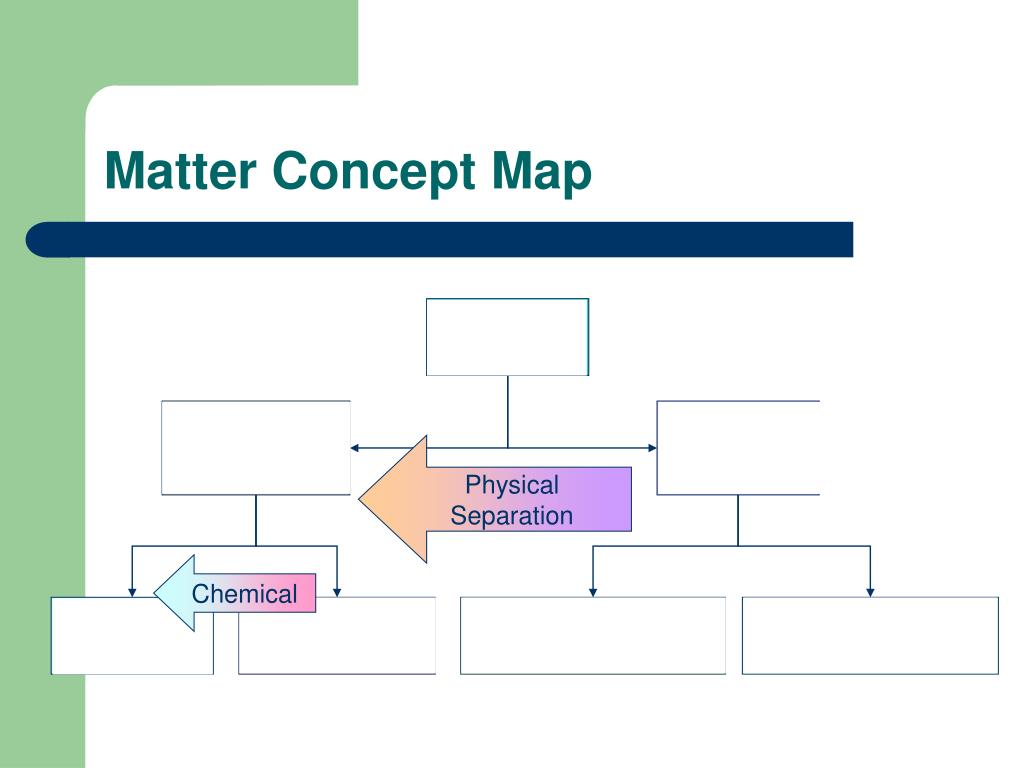 Matter Concept Map

Physical Separation

Chemical